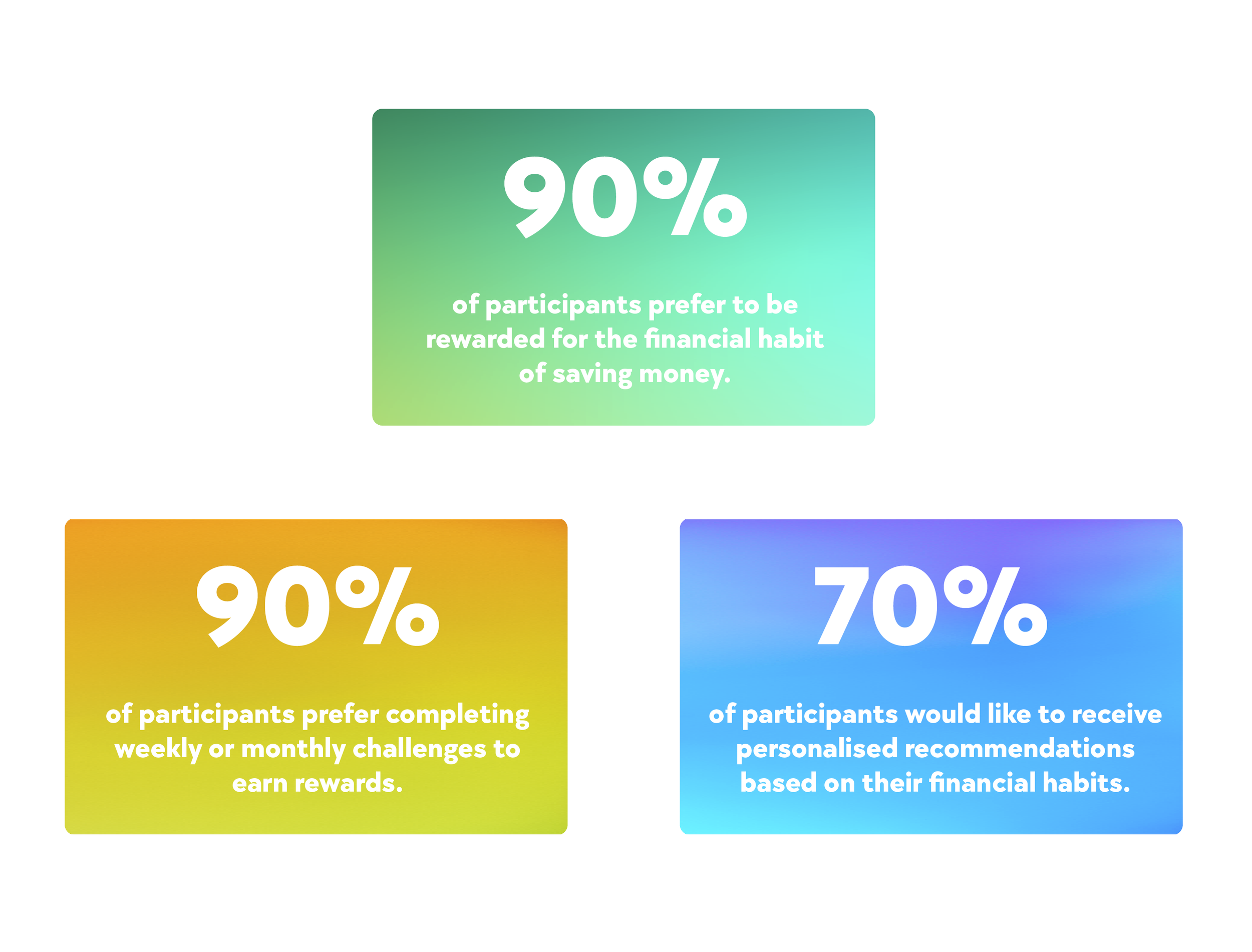 90%

of participants prefer to be rewarded for the financial habit of saving money.

90%

of participants prefer completing weekly or monthly challenges to earn rewards.

70%

of participants would like to receive personalised recommendations based on their financial habits.